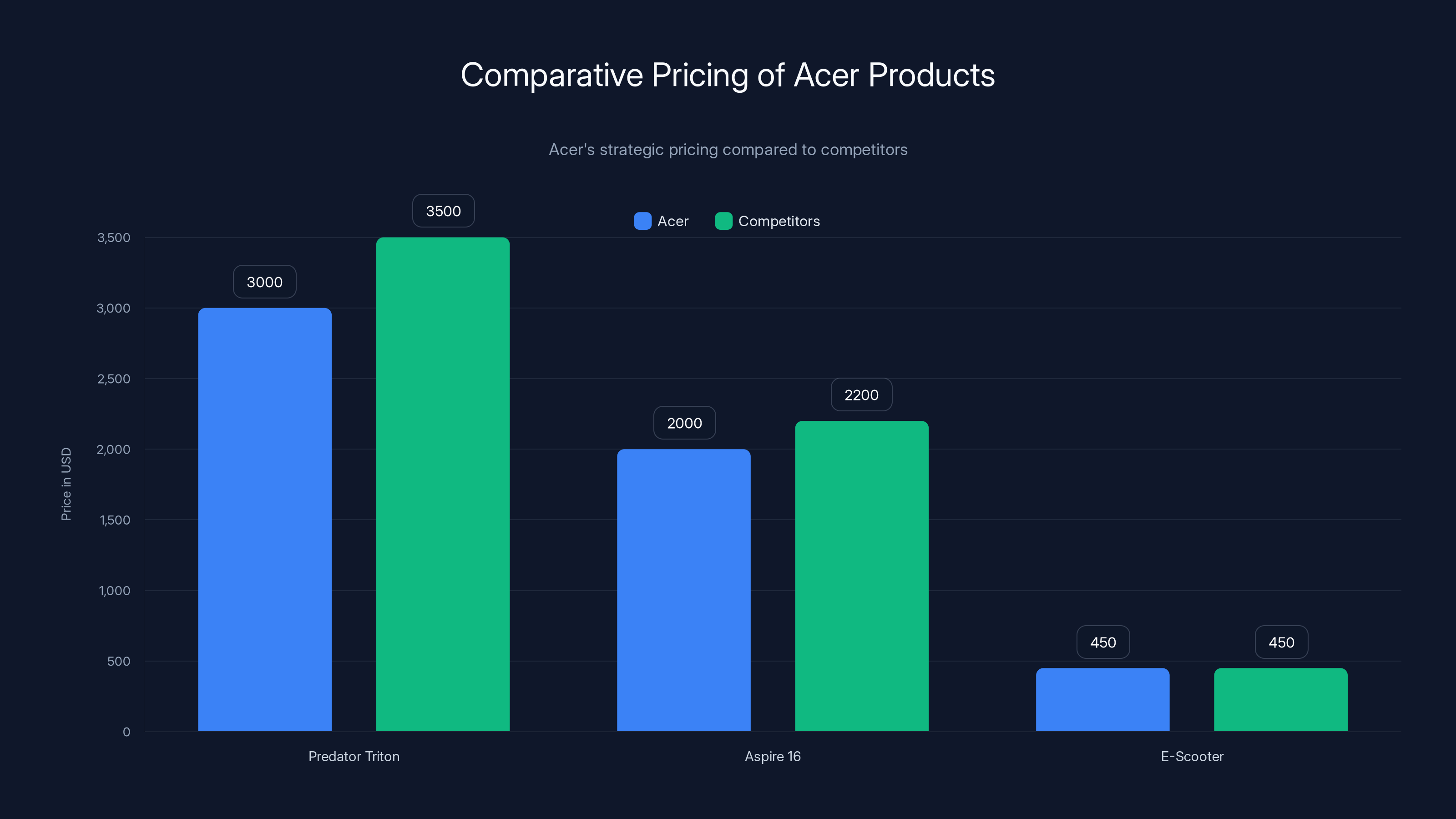 Comparative Pricing of Acer Products

Acer's strategic pricing compared to competitors

Acer Competitors

Price in USD

3,500
3,000
2,500
2,000
1,500
1,000
500
0

3000
3500
2000
2200
450
450

Predator Triton
Aspire 16
E-Scooter